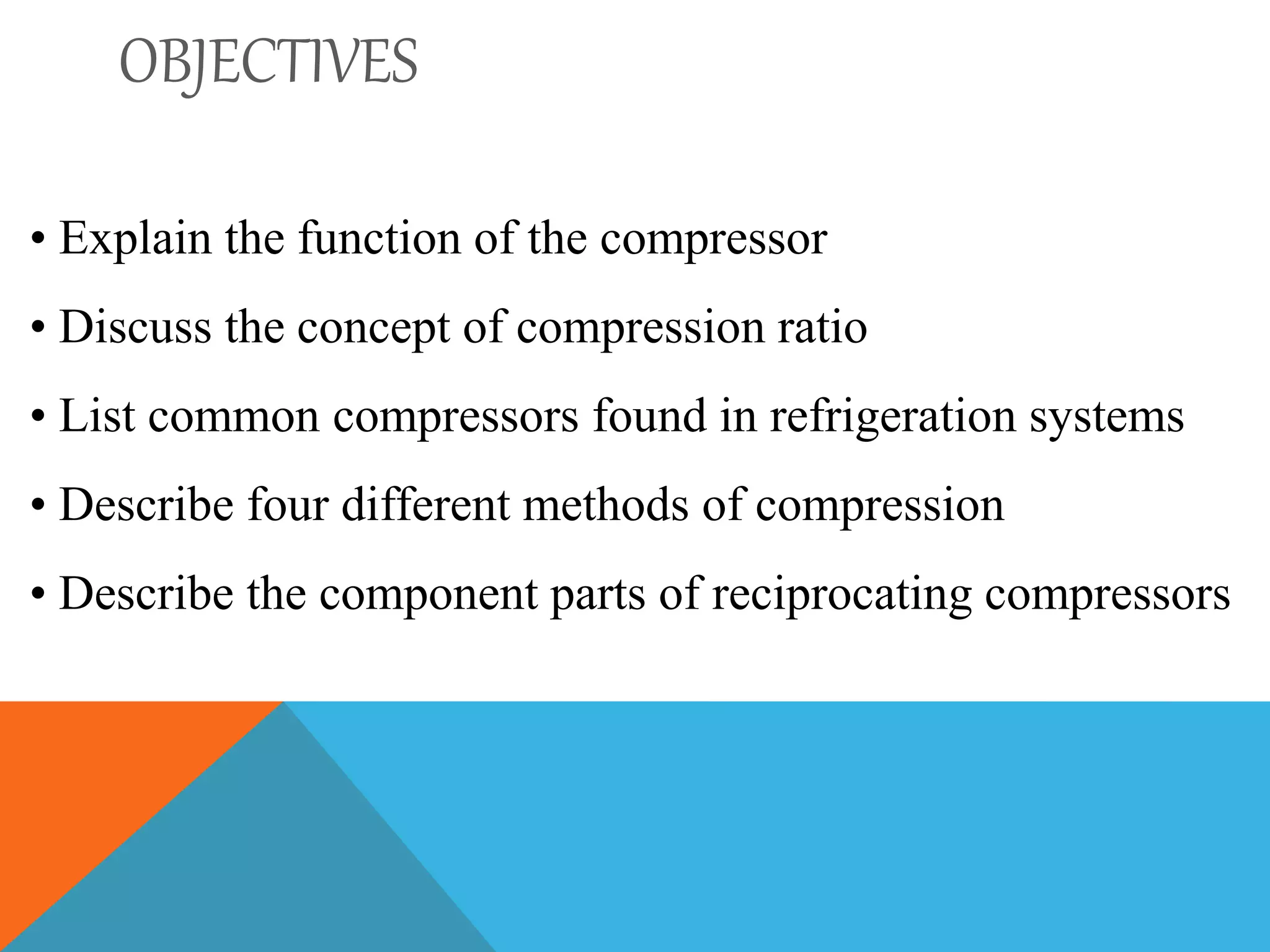 OBJECTIVES

• Explain the function of the compressor

• Discuss the concept of compression ratio

• List common compressors found in refrigeration systems

• Describe four different methods of compression

• Describe the component parts of reciprocating compressors